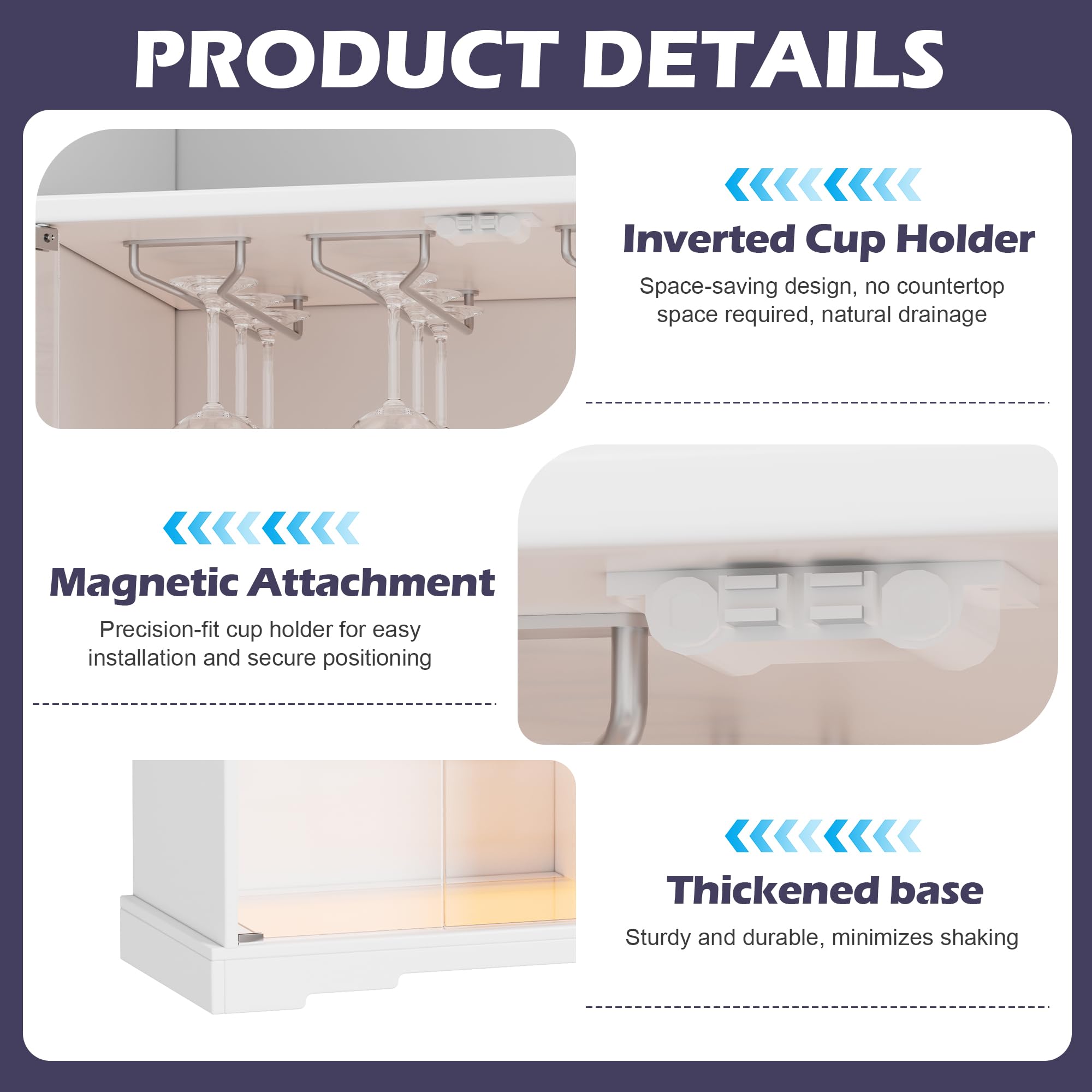 PRODUCT DETAILS

Inverted Cup Holder

Space-saving design, no countertop space required, natural drainage

Magnetic Attachment

Precision-fit cup holder for easy installation and secure positioning

Thickened base

Sturdy and durable, minimizes shaking